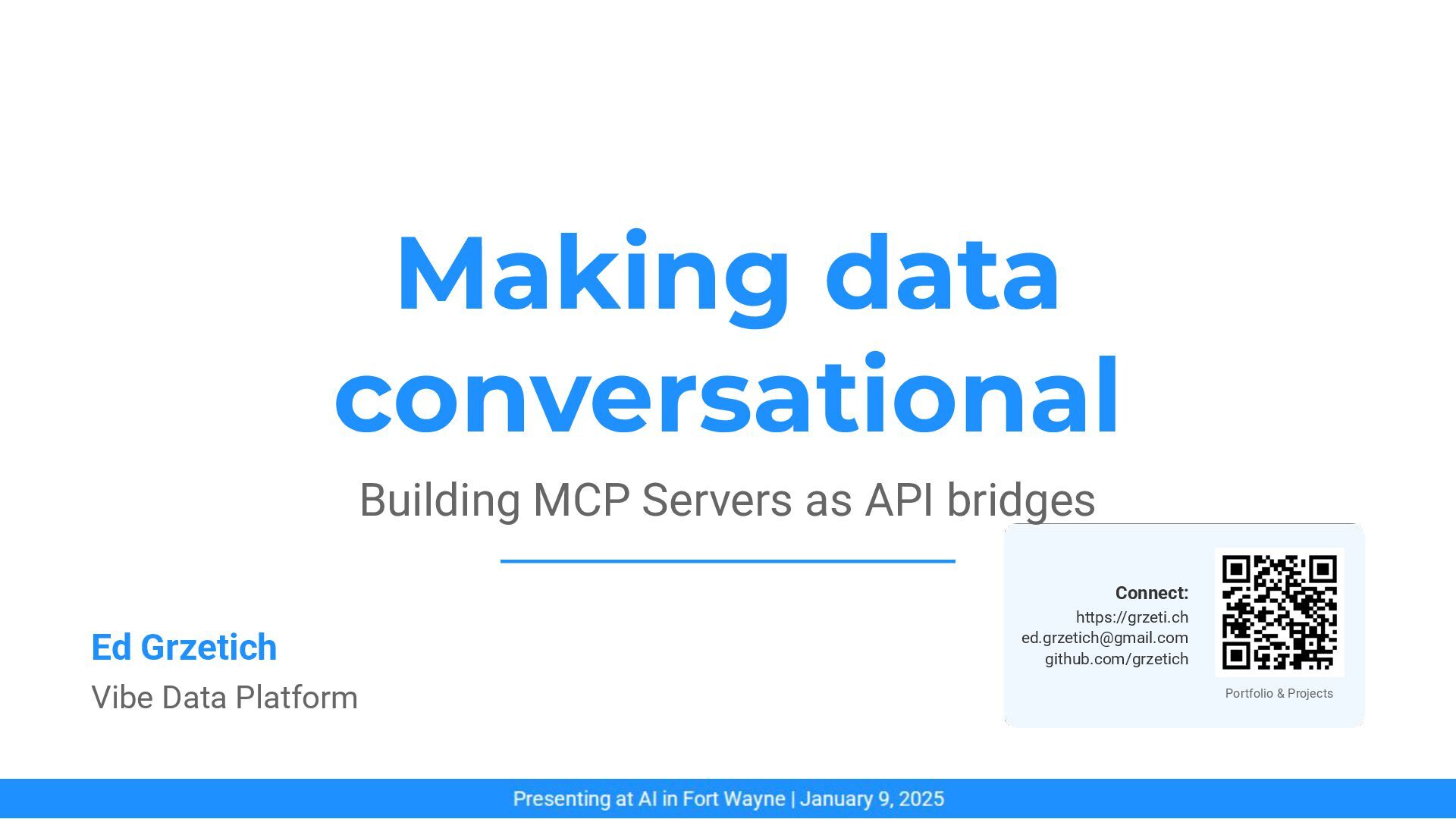 Making data conversational

Building MCP Servers as API bridges

Ed Grzetich
Vibe Data Platform

Connect:
https://grzeti.ch
ed.grzetich@gmail.com
github.com/grzetich

Portfolio & Projects

Presenting at AI in Fort Wayne | January 9, 2025